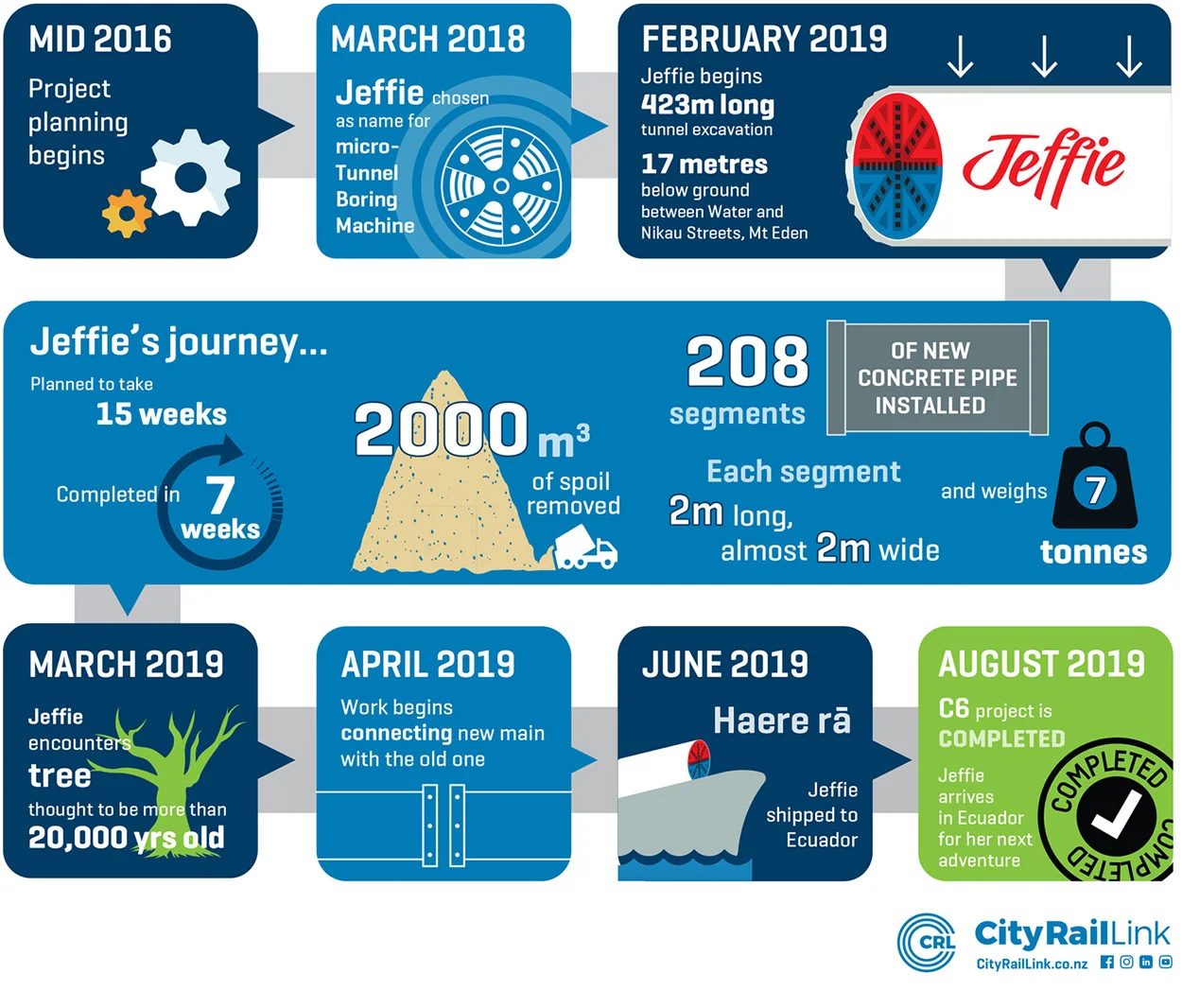 MID 2016
Project planning begins

MARCH 2018
Jeffie chosen as name for micro-Tunnel Boring Machine

FEBRUARY 2019
Jeffie begins
423m long
tunnel excavation
17 metres
below ground between Water and Nikau Streets, Mt Eden

Jeffie

Jeffie's journey...
Planned to take
15 weeks
Completed in
7
weeks

2000 $m^3$
of spoil removed

208
segments
OF NEW CONCRETE PIPE INSTALLED

Each segment
2m long,
almost 2m wide
and weighs
7
tonnes

MARCH 2019
Jeffie encounters tree
thought to be more than
20,000 yrs old

APRIL 2019
Work begins connecting new main with the old one

JUNE 2019
Haere rā
Jeffie shipped to Ecuador

AUGUST 2019
C6 project is COMPLETED
Jeffie arrives in Ecuador for her next adventure
COMPLETED COMPLETED

CRL
CityRailLink
CityRailLink.co.nz